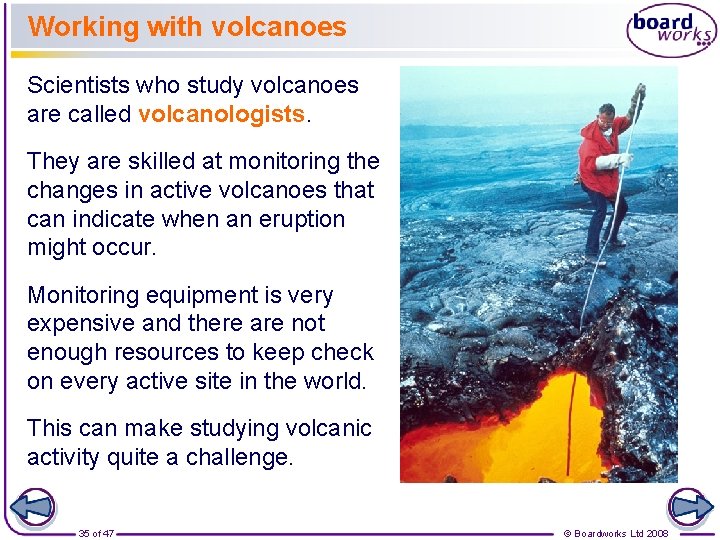 Working with volcanoes

board works

Scientists who study volcanoes are called volcanologists.

They are skilled at monitoring the changes in active volcanoes that can indicate when an eruption might occur.

Monitoring equipment is very expensive and there are not enough resources to keep check on every active site in the world.

This can make studying volcanic activity quite a challenge.

35 of 47

© Boardworks Ltd 2008